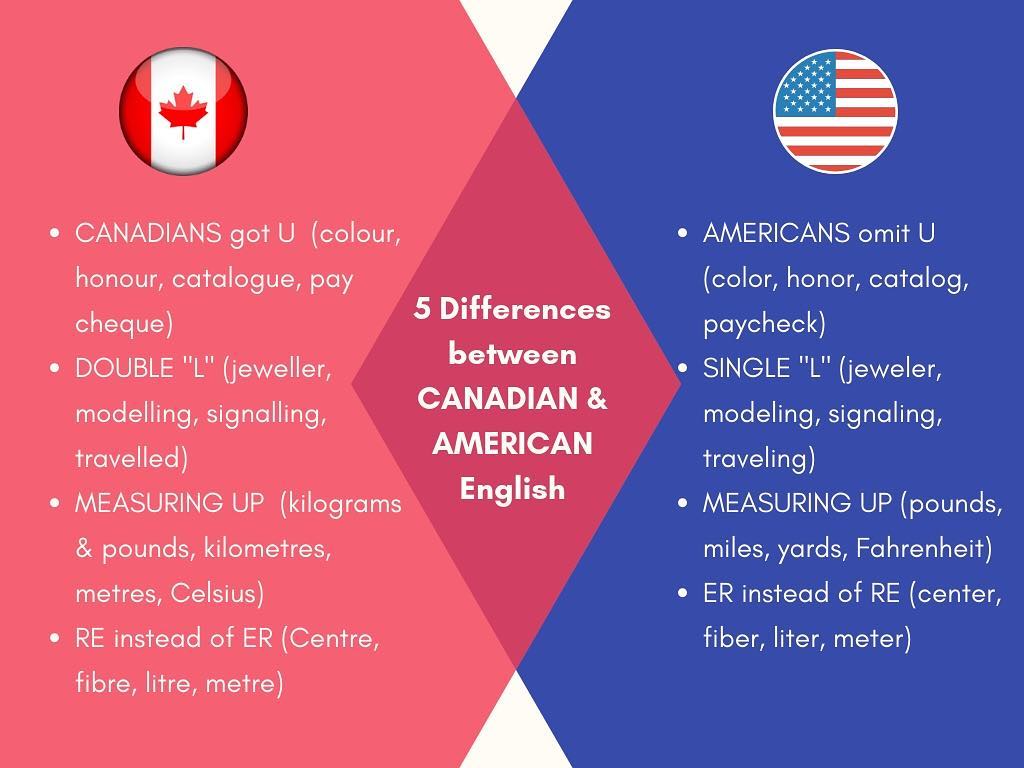 - CANADIANS got U (colour, honour, catalogue, pay cheque)
- DOUBLE "L" (jeweller, modelling, signalling, travelled)
- MEASURING UP (kilograms & pounds, kilometres, metres, Celsius)
- RE instead of ER (Centre, fibre, litre, metre)

5 Differences between CANADIAN & AMERICAN English

- AMERICANS omit U (color, honor, catalog, paycheck)
- SINGLE "L" (jeweler, modeling, signaling, traveling)
- MEASURING UP (pounds, miles, yards, Fahrenheit)
- ER instead of RE (center, fiber, liter, meter)